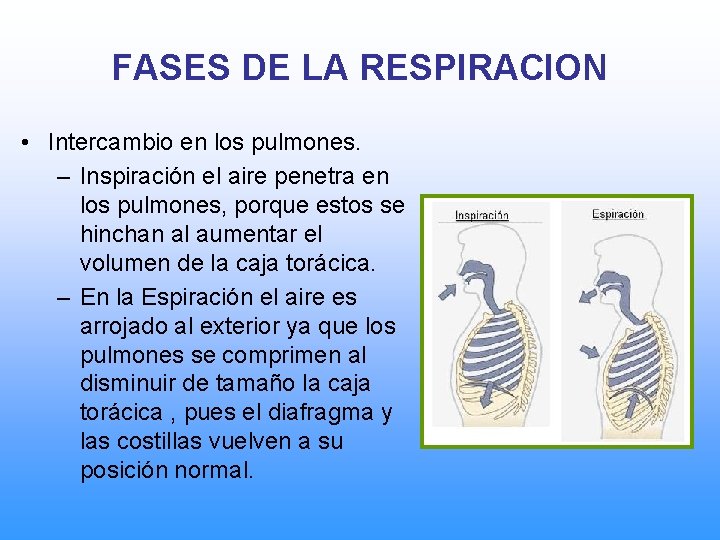 FASES DE LA RESPIRACION

• Intercambio en los pulmones.
– Inspiración el aire penetra en los pulmones, porque estos se hinchan al aumentar el volumen de la caja torácica.
– En la Espiración el aire es arrojado al exterior ya que los pulmones se comprimen al disminuir de tamaño la caja torácica , pues el diafragma y las costillas vuelven a su posición normal.

Inspiración

Espiración